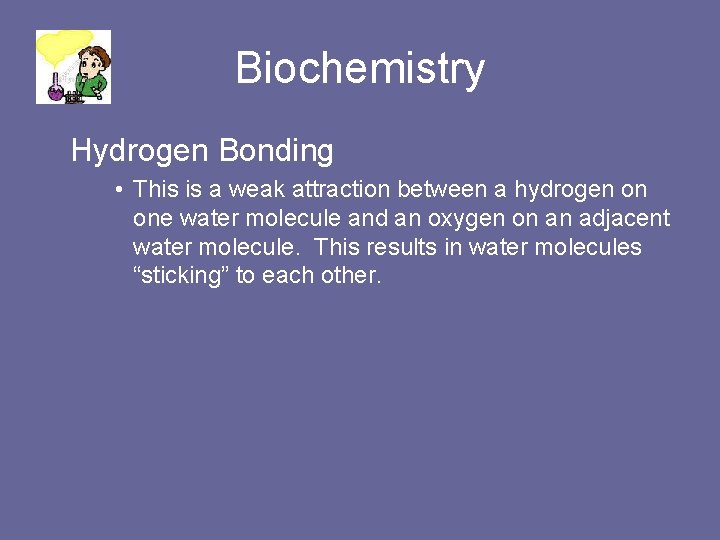 Biochemistry

Hydrogen Bonding

• This is a weak attraction between a hydrogen on one water molecule and an oxygen on an adjacent water molecule.  This results in water molecules “sticking” to each other.